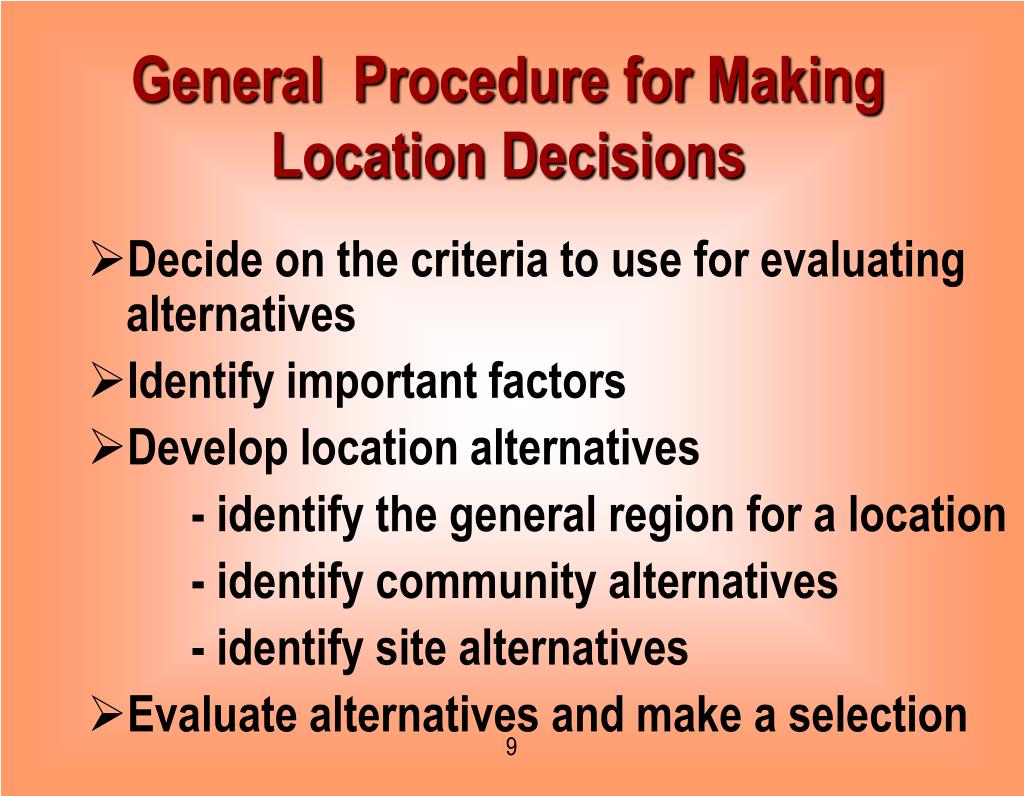 General  Procedure for Making Location Decisions

➢Decide on the criteria to use for evaluating alternatives

➢Identify important factors

➢Develop location alternatives

- identify the general region for a location

- identify community alternatives

- identify site alternatives

➢Evaluate alternatives and make a selection

9